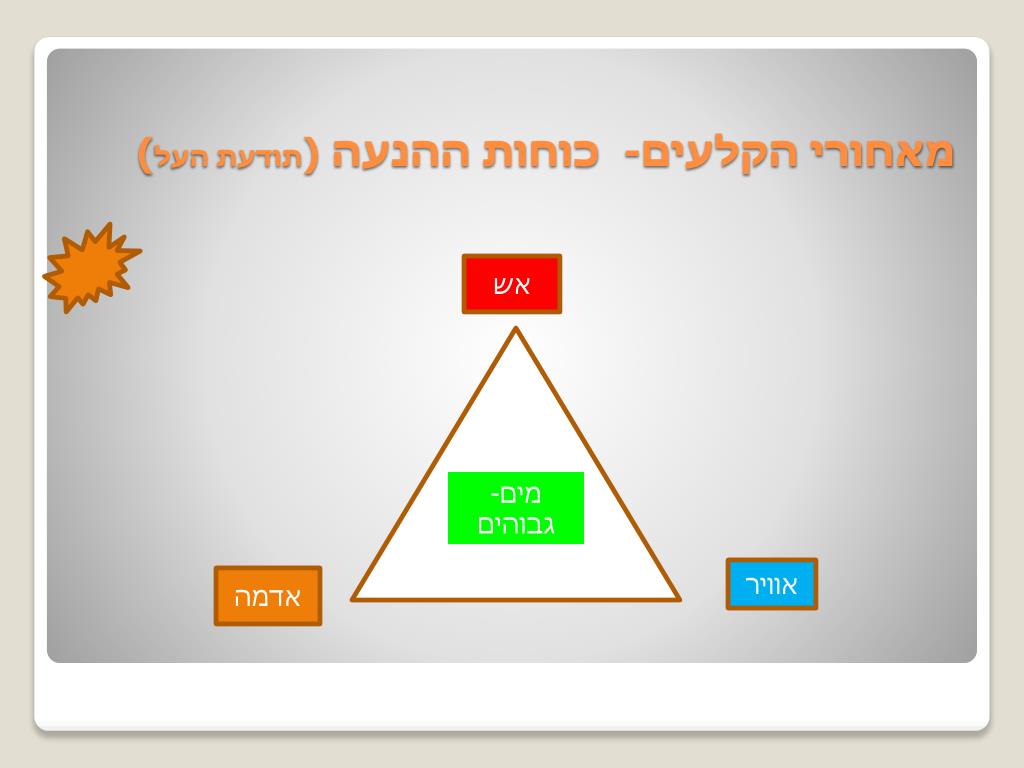 מאחורי הקלעים- כוחות ההנעה (תודעת העל)

אש

מים-
גבוהים

אדמה

אוויר